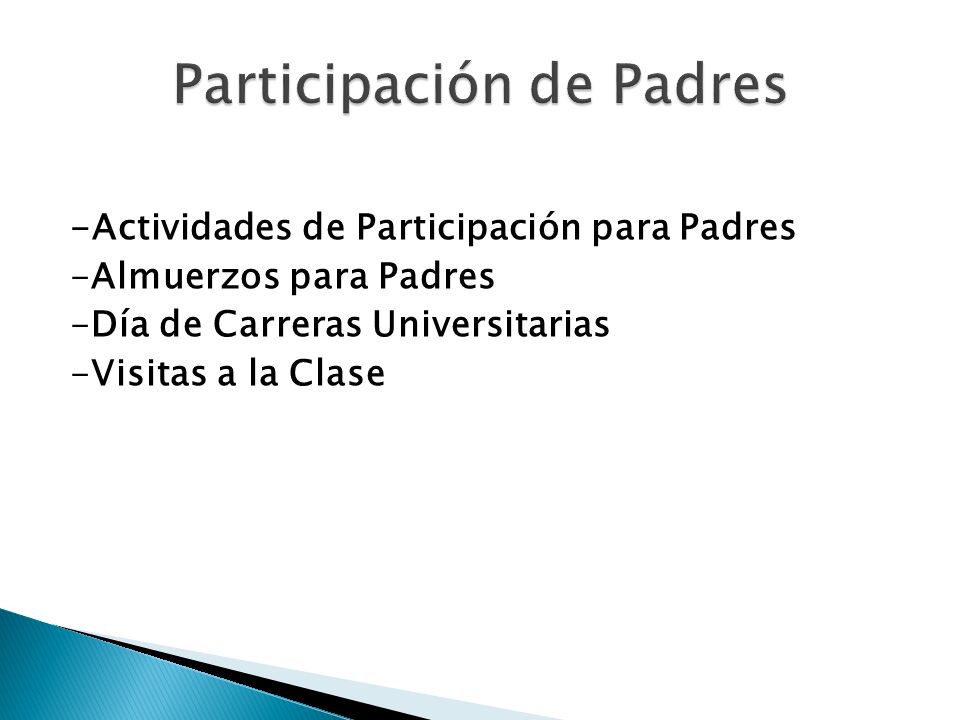 Participación de Padres

-Actividades de Participación para Padres
-Almuerzos para Padres
-Día de Carreras Universitarias
-Visitas a la Clase